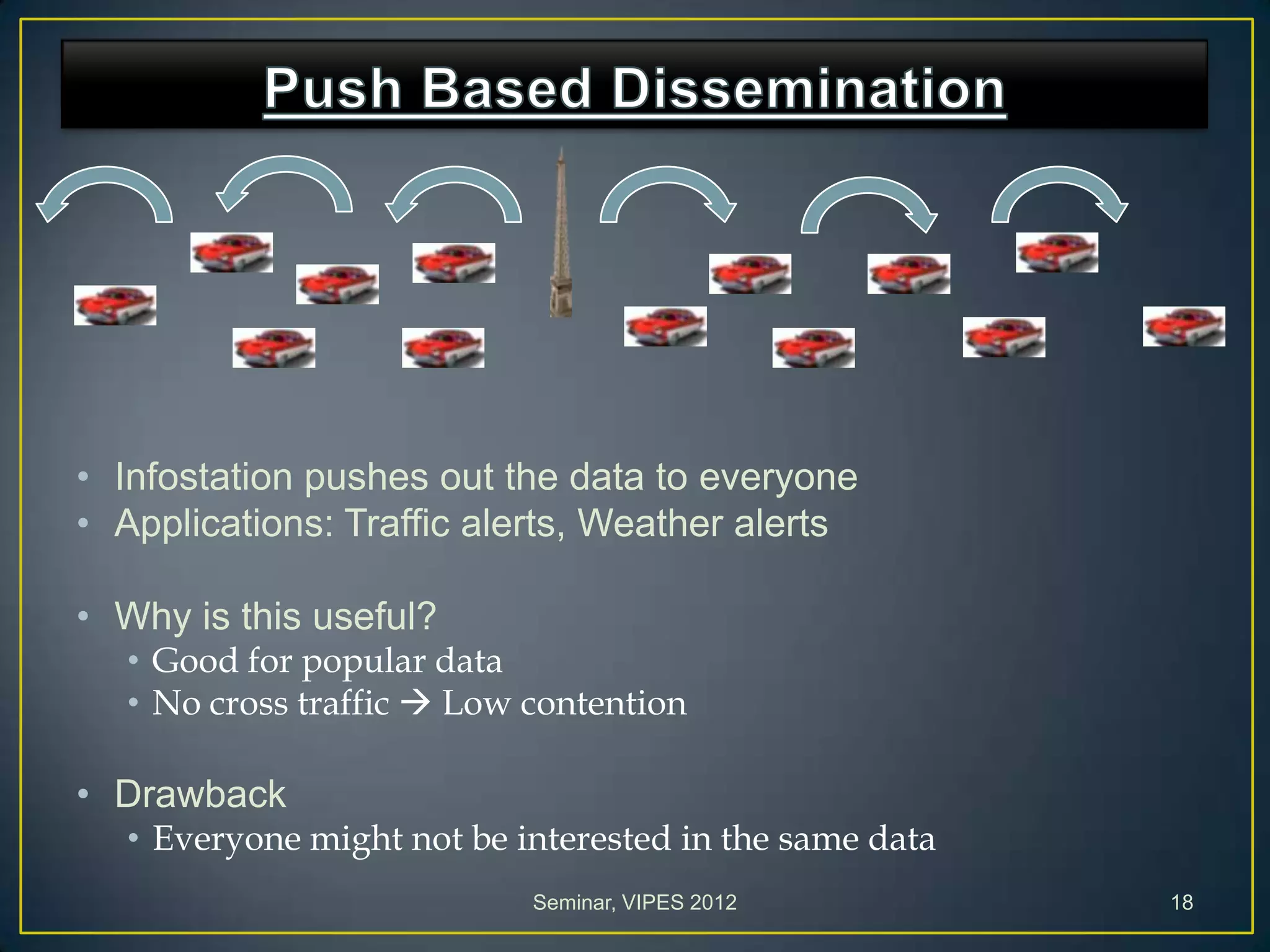 Push Based Dissemination

• Infostation pushes out the data to everyone
• Applications: Traffic alerts, Weather alerts

• Why is this useful?
• Good for popular data
• No cross traffic → Low contention

• Drawback
• Everyone might not be interested in the same data

Seminar, VIPES 2012

18